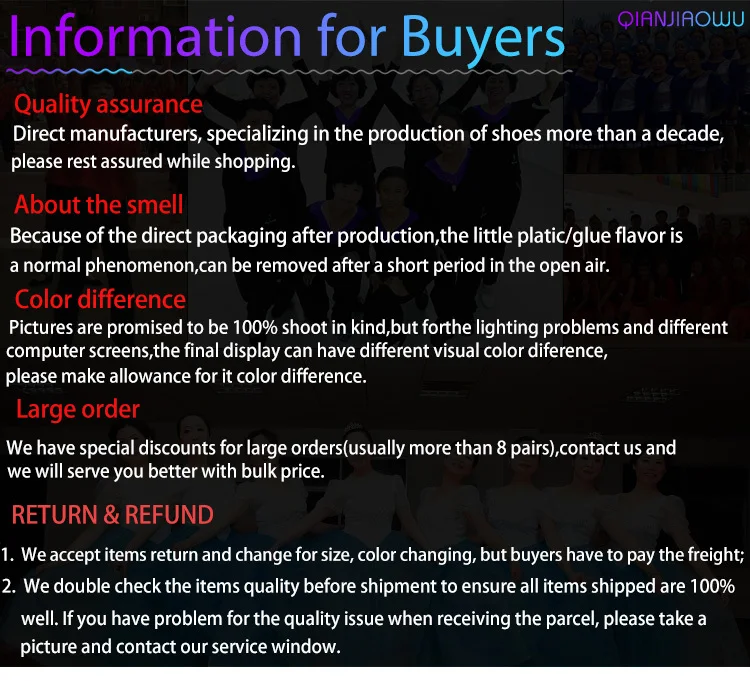 Information for Buyers

QIANJIAOWU

Quality assurance

Direct manufacturers, specializing in the production of shoes more than a decade, please rest assured while shopping.

About the smell

Because of the direct packaging after production,the little platic/glue flavor is a normal phenomenon,can be removed after a short period in the open air.

Color difference

Pictures are promised to be 100% shoot in kind,but forthe lighting problems and different computer screens,the final display can have different visual color diference, please make allowance for it color difference.

Large order

We have special discounts for large orders(usually more than 8 pairs),contact us and we will serve you better with bulk price.

RETURN & REFUND

1. We accept items return and change for size, color changing, but buyers have to pay the freight;

2. We double check the items quality before shipment to ensure all items shipped are 100% well. If you have problem for the quality issue when receiving the parcel, please take a picture and contact our service window.